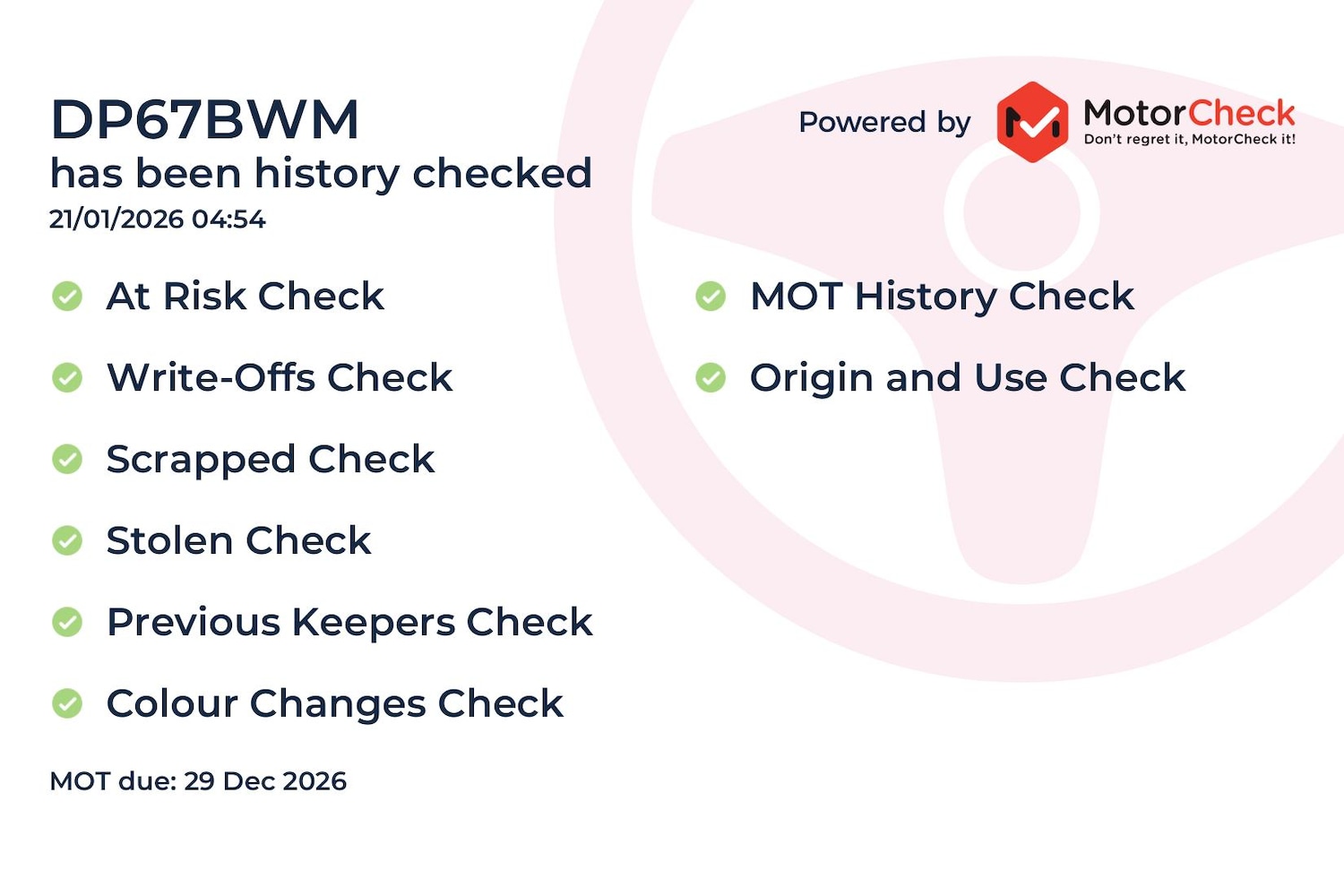 DP67BWM
has been history checked
21/01/2026 04:54

Powered by MotorCheck
Don't regret it, MotorCheck it!

At Risk Check

Write-Offs Check

Scrapped Check

Stolen Check

Previous Keepers Check

Colour Changes Check

MOT History Check

Origin and Use Check

MOT due: 29 Dec 2026